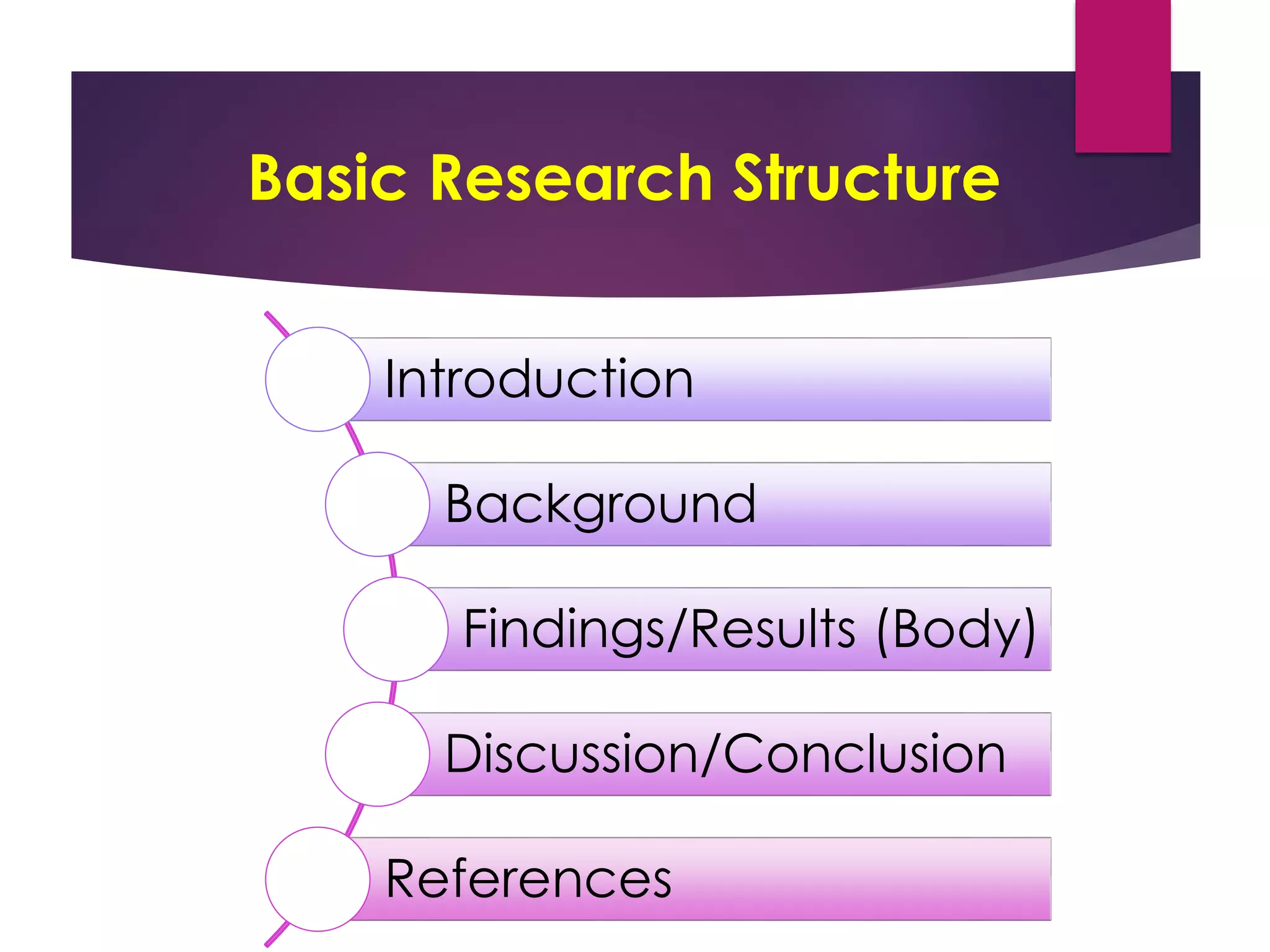 Basic Research Structure

Introduction

Background

Findings/Results (Body)

Discussion/Conclusion

References